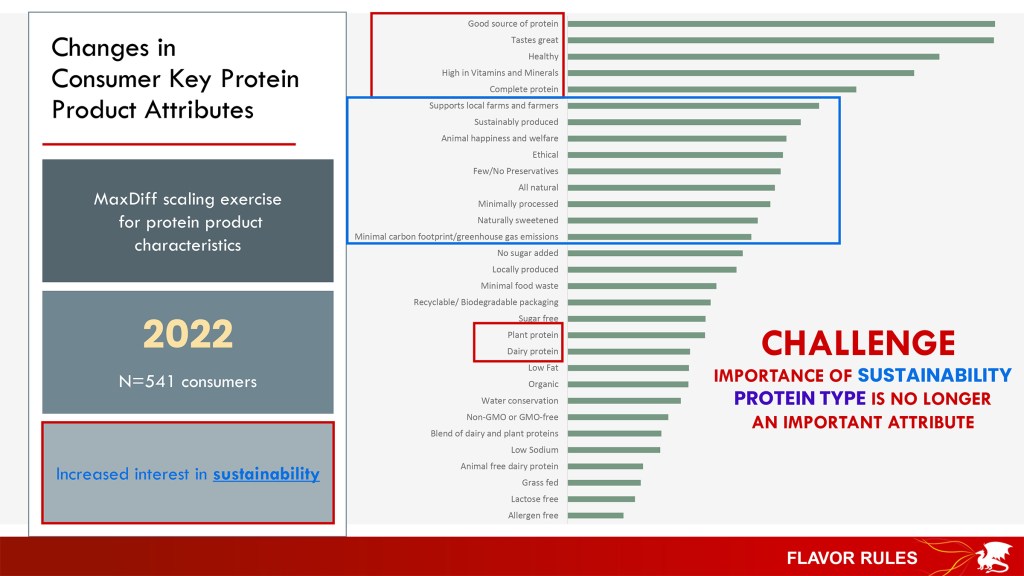 Changes in Consumer Key Protein Product Attributes

MaxDiff scaling exercise for protein product characteristics

2022

N=541 consumers

Increased interest in sustainability

Good source of protein
Tastes great
Healthy
High in Vitamins and Minerals
Complete protein
Supports local farms and farmers
Sustainably produced
Animal happiness and welfare
Ethical
Few/No Preservatives
All natural
Minimally processed
Naturally sweetened
Minimal carbon footprint/greenhouse gas emissions
No sugar added
Locally produced
Minimal food waste
Recyclable/ Biodegradable packaging
Sugar free
Plant protein
Dairy protein
Low Fat
Organic
Water conservation
Non-GMO or GMO-free
Blend of dairy and plant proteins
Low Sodium
Animal free dairy protein
Grass fed
Lactose free
Allergen free

CHALLENGE
IMPORTANCE OF SUSTAINABILITY
PROTEIN TYPE IS NO LONGER AN IMPORTANT ATTRIBUTE

FLAVOR RULES